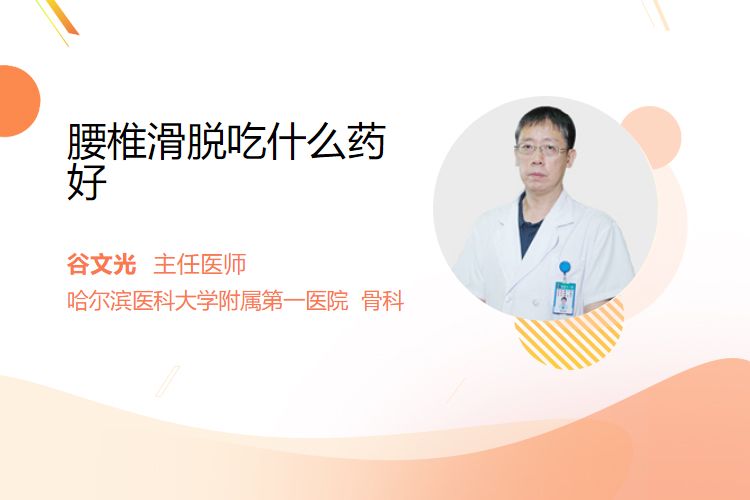 腰椎滑脱吃什么药好

谷文光 主任医师
哈尔滨医科大学附属第一医院 骨科